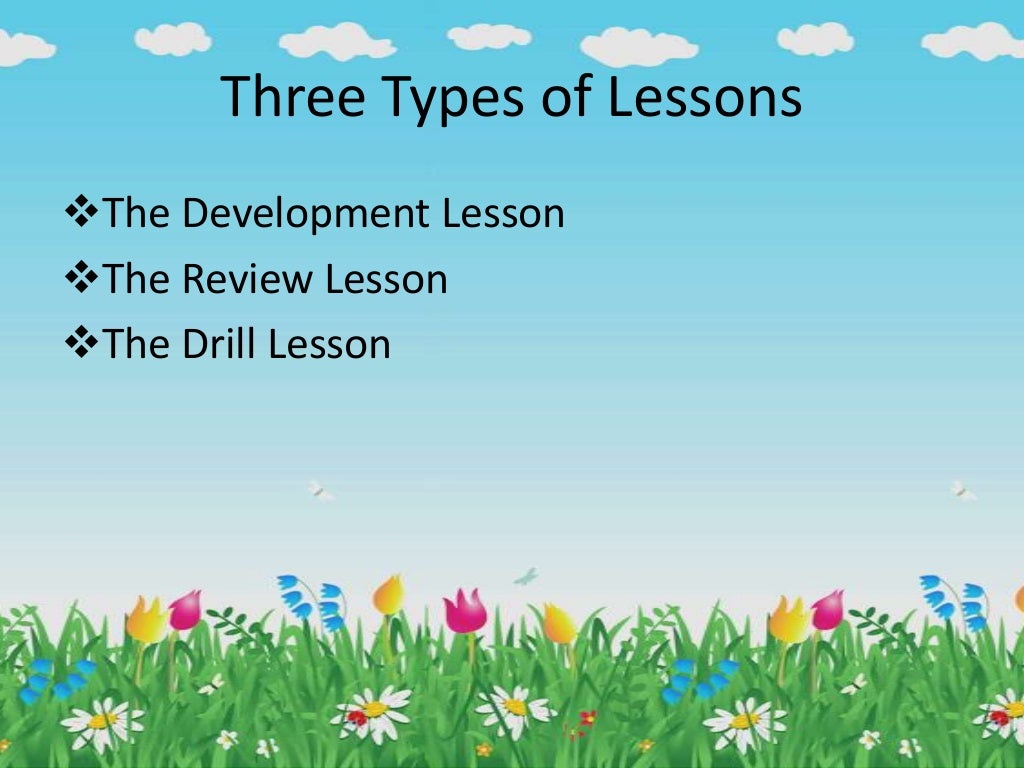 Three Types of Lessons

❖The Development Lesson
❖The Review Lesson
❖The Drill Lesson